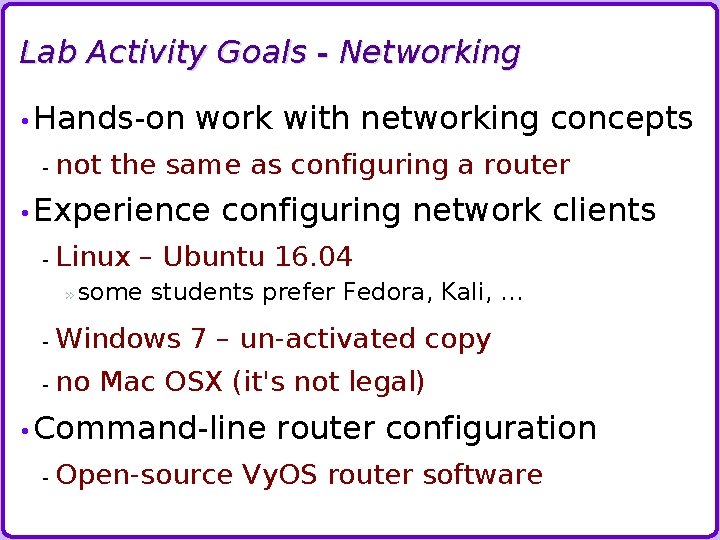 Lab Activity Goals - Networking

• Hands-on work with networking concepts

- not the same as configuring a router

• Experience configuring network clients

- Linux – Ubuntu 16.04

» some students prefer Fedora, Kali, ...

- Windows 7 – un-activated copy

- no Mac OSX (it's not legal)

• Command-line router configuration

- Open-source VyOS router software